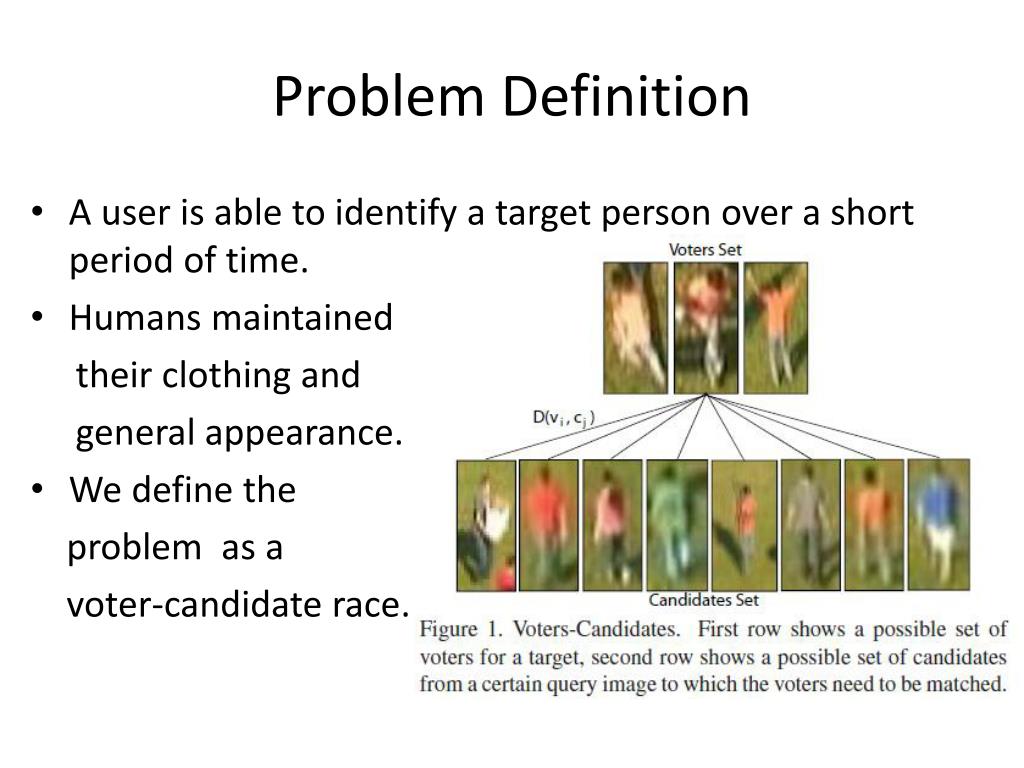 Problem Definition

• A user is able to identify a target person over a short period of time.
• Humans maintained their clothing and general appearance.
• We define the problem as a voter-candidate race.

Voters Set

$D(v_i, c_j)$

Candidates Set

Figure 1. Voters-Candidates. First row shows a possible set of voters for a target, second row shows a possible set of candidates from a certain query image to which the voters need to be matched.